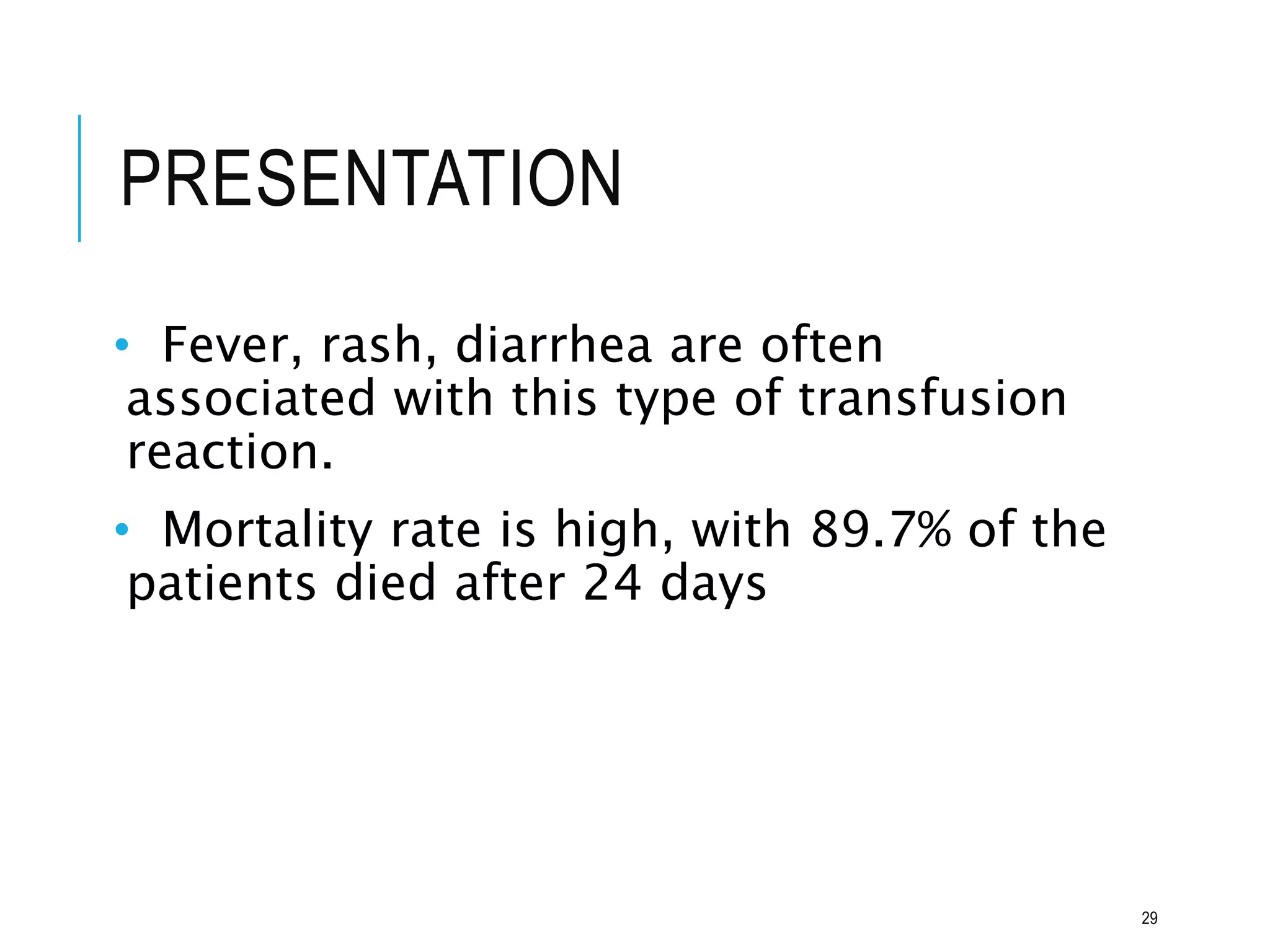 PRESENTATION

• Fever, rash, diarrhea are often associated with this type of transfusion reaction.

• Mortality rate is high, with 89.7% of the patients died after 24 days

29